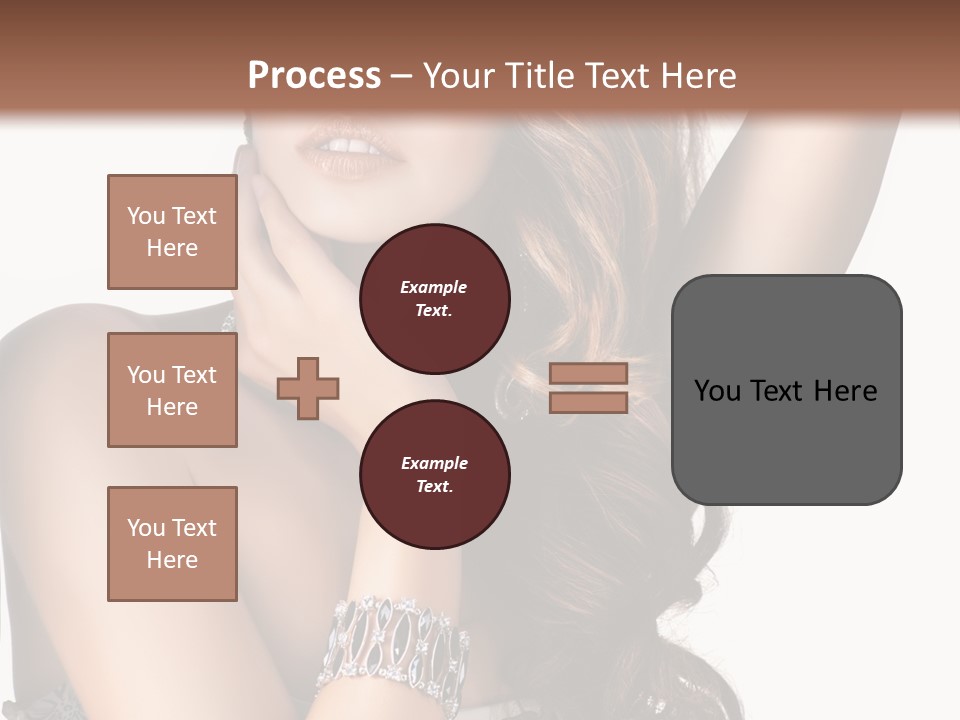 Process – Your Title Text Here

You Text Here

You Text Here

You Text Here

Example Text.

Example Text.

You Text Here